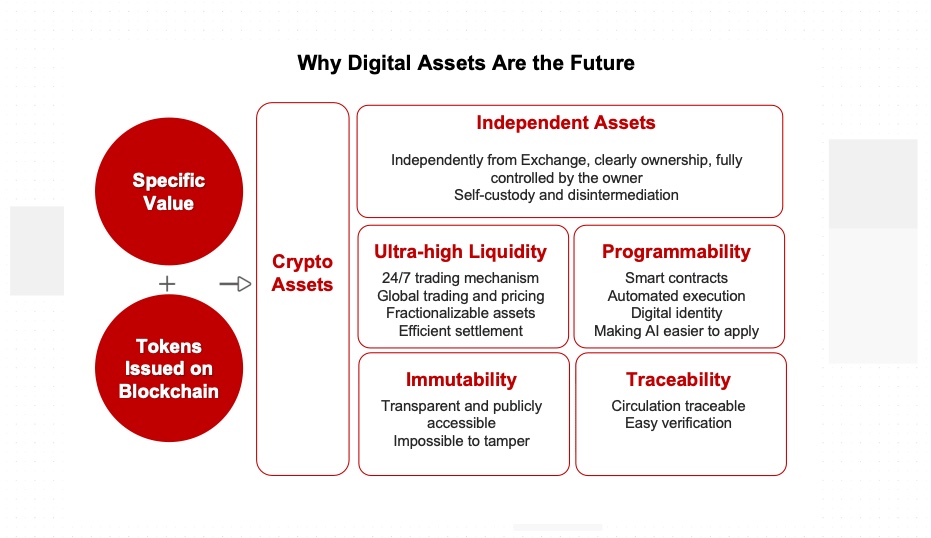 Why Digital Assets Are the Future

Specific Value

+

Tokens Issued on Blockchain

Crypto Assets

Independent Assets

Independently from Exchange, clearly ownership, fully controlled by the owner
Self-custody and disintermediation

Ultra-high Liquidity

24/7 trading mechanism
Global trading and pricing
Fractionalizable assets
Efficient settlement

Programmability

Smart contracts
Automated execution
Digital identity
Making AI easier to apply

Immutability

Transparent and publicly accessible
Impossible to tamper

Traceability

Circulation traceable
Easy verification